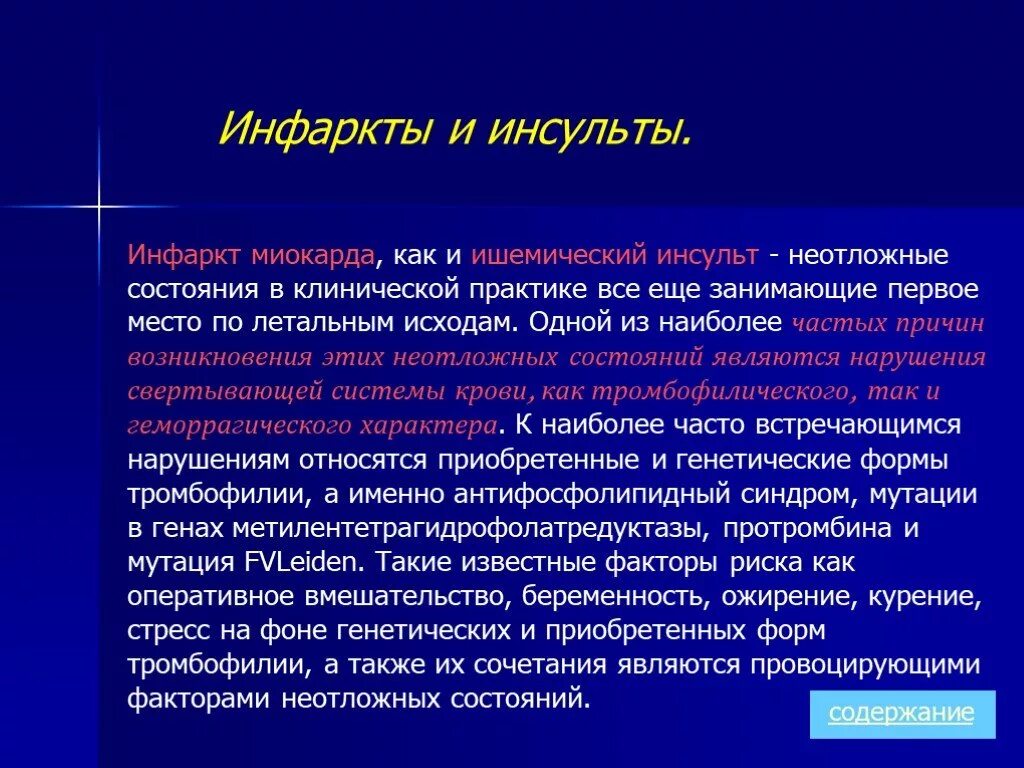 Инфаркты и инсульты.

Инфаркт миокарда, как и ишемический инсульт - неотложные состояния в клинической практике все еще занимающие первое место по летальным исходам. Одной из наиболее частых причин возникновения этих неотложных состояний являются нарушения свертывающей системы крови, как тромбофилического, так и геморрагического характера. К наиболее часто встречающимся нарушениям относятся приобретенные и генетические формы тромбофилии, а именно антифосфолипидный синдром, мутации в генах метилентетрагидрофолатредуктазы, протромбина и мутация FVLeiden. Такие известные факторы риска как оперативное вмешательство, беременность, ожирение, курение, стресс на фоне генетических и приобретенных форм тромбофилии, а также их сочетания являются провоцирующими факторами неотложных состояний.

содержание